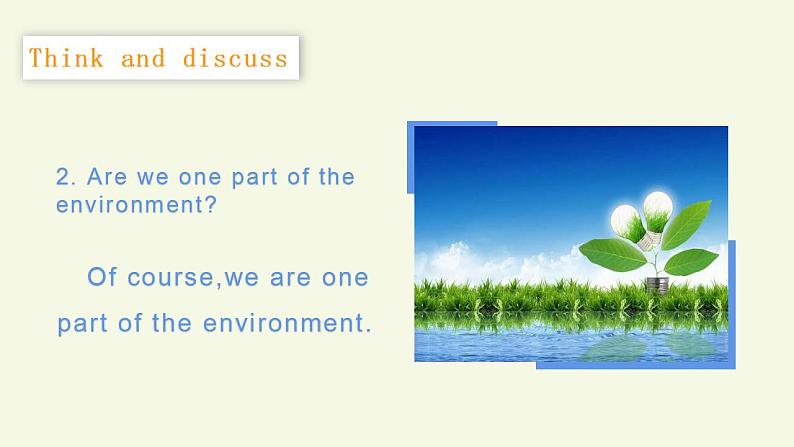 Think and discuss

2. Are we one part of the environment?

Of course,we are one part of the environment.